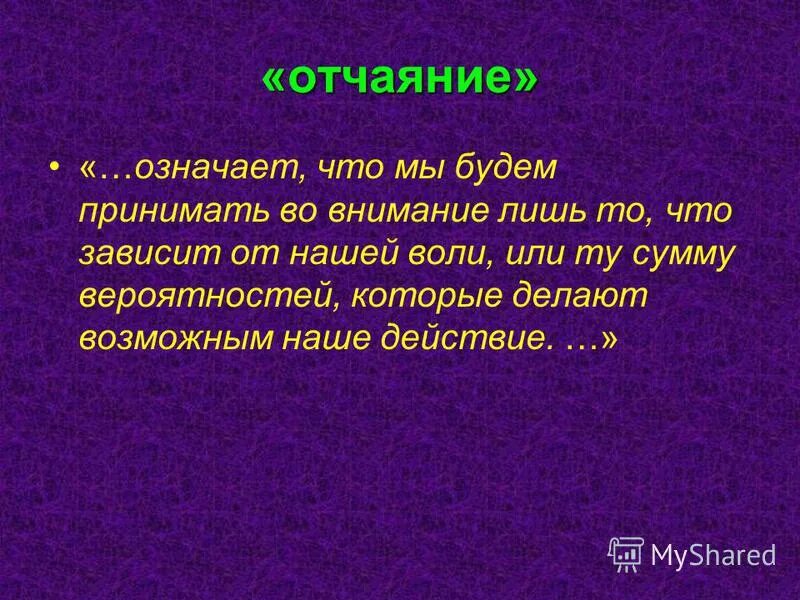 «отчаяние»

• «…означает, что мы будем принимать во внимание лишь то, что зависит от нашей воли, или ту сумму вероятностей, которые делают возможным наше действие. …»

MyShared